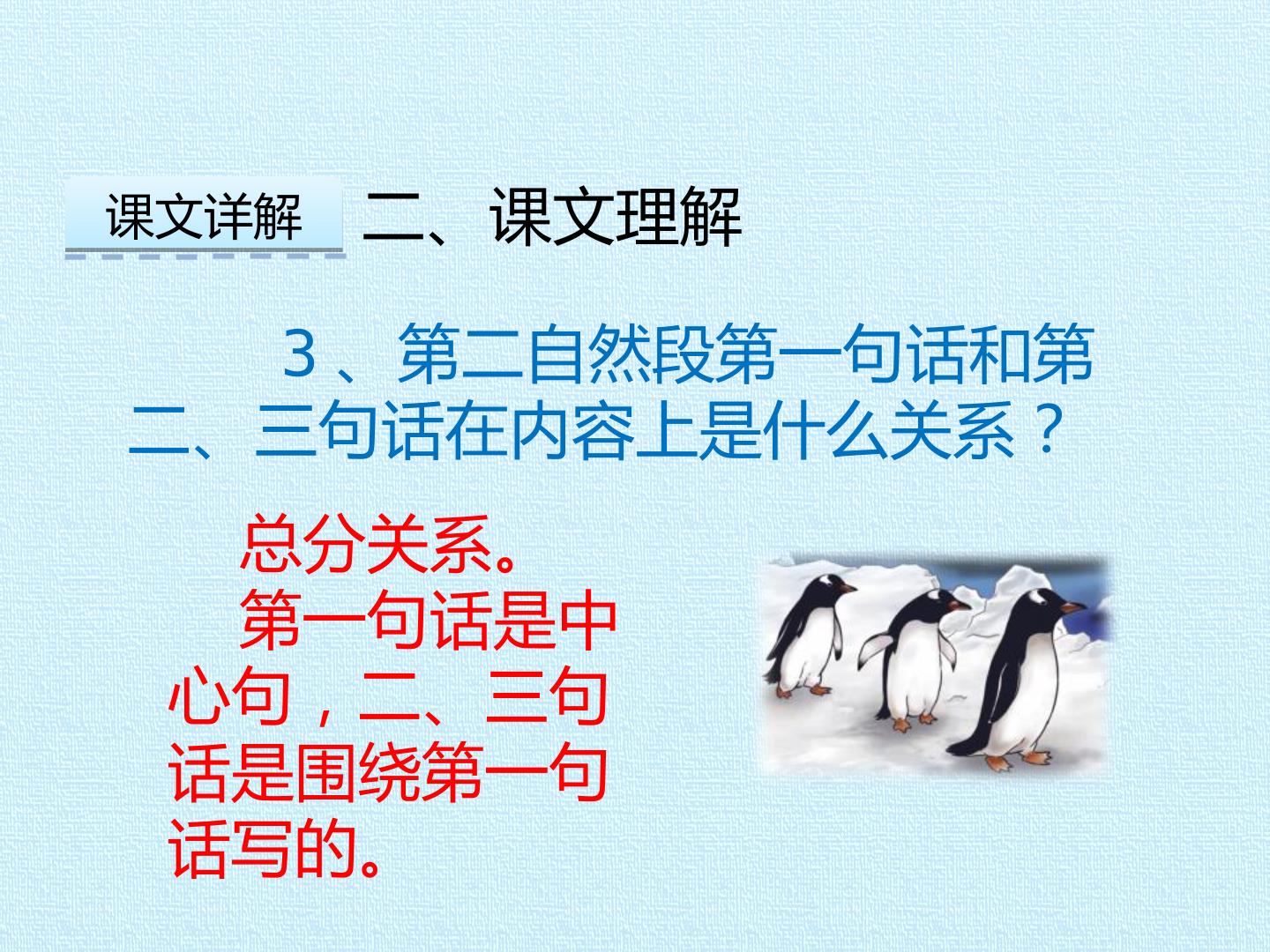 课文详解 二、课文理解

3、第二自然段第一句话和第二、三句话在内容上是什么关系？

总分关系。

第一句话是中心句，二、三句话是围绕第一句话写的。